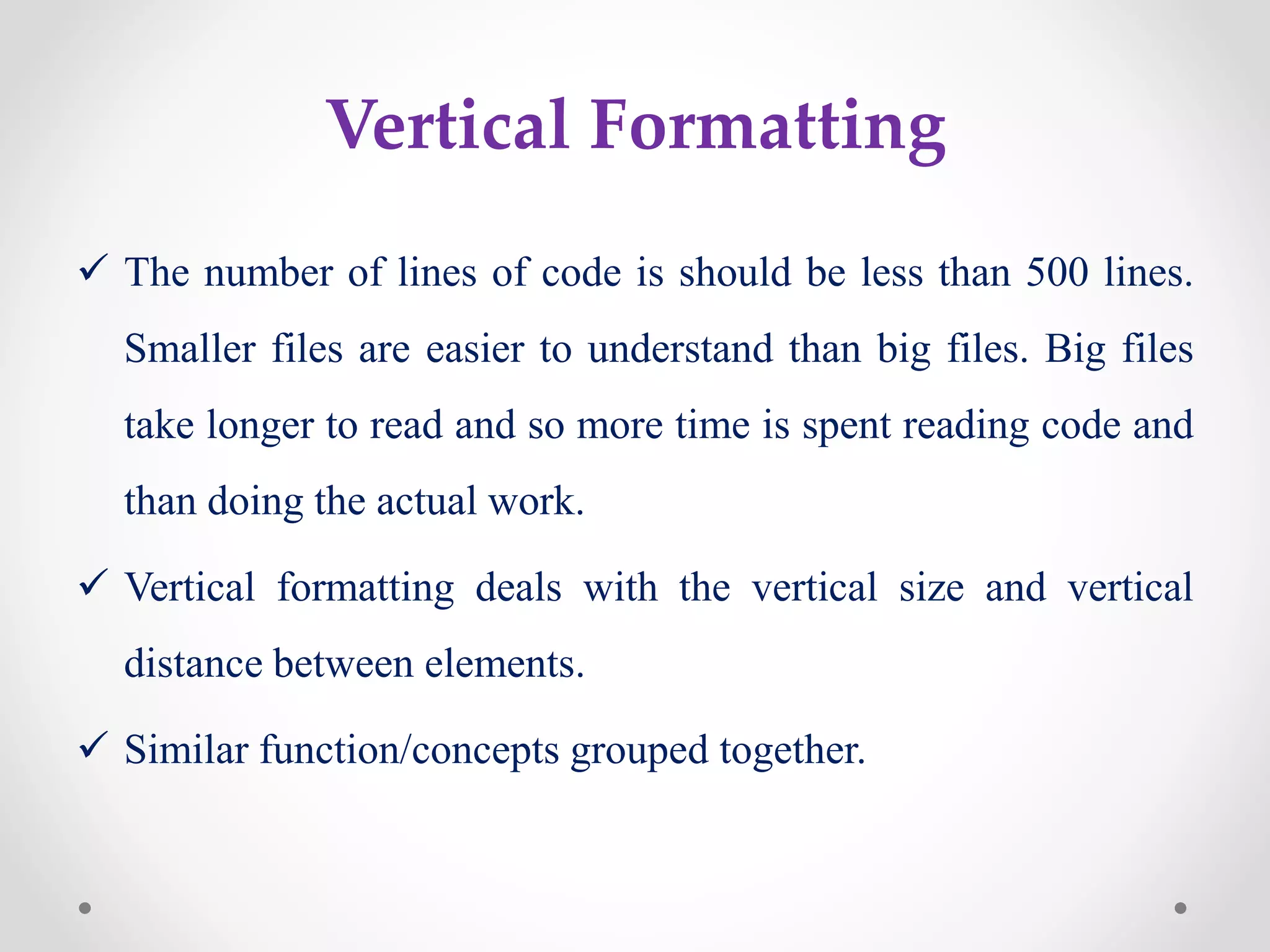 Vertical Formatting

✓ The number of lines of code is should be less than 500 lines. Smaller files are easier to understand than big files. Big files take longer to read and so more time is spent reading code and than doing the actual work.

✓ Vertical formatting deals with the vertical size and vertical distance between elements.

✓ Similar function/concepts grouped together.